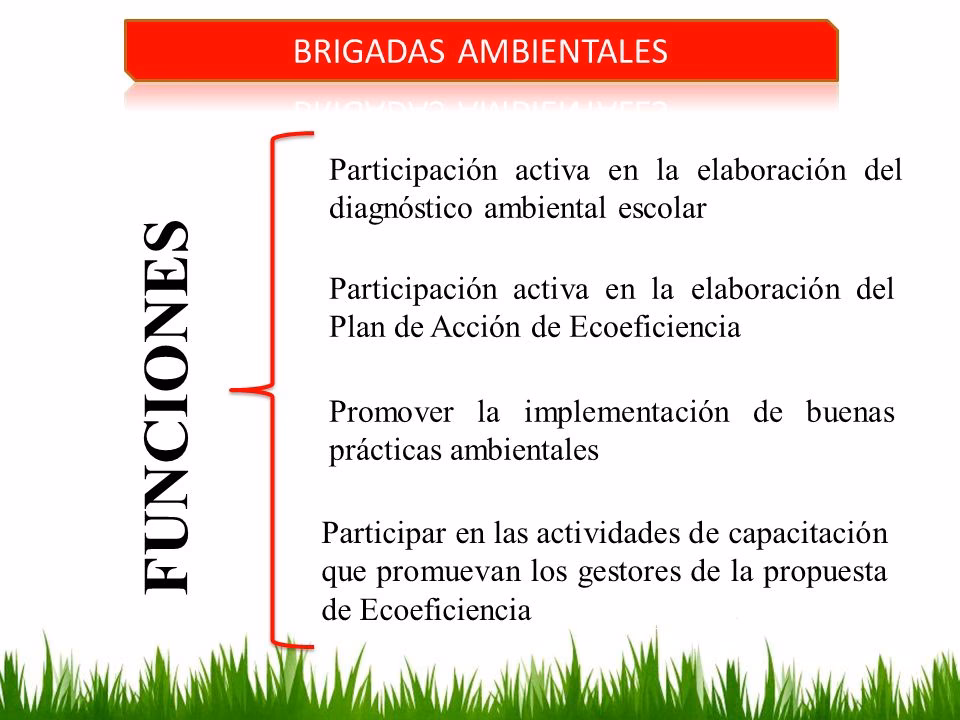 BRIGADAS AMBIENTALES

FUNCIONES

Participación activa en la elaboración del diagnóstico ambiental escolar

Participación activa en la elaboración del Plan de Acción de Ecoeficiencia

Promover la implementación de buenas prácticas ambientales

Participar en las actividades de capacitación que promuevan los gestores de la propuesta de Ecoeficiencia